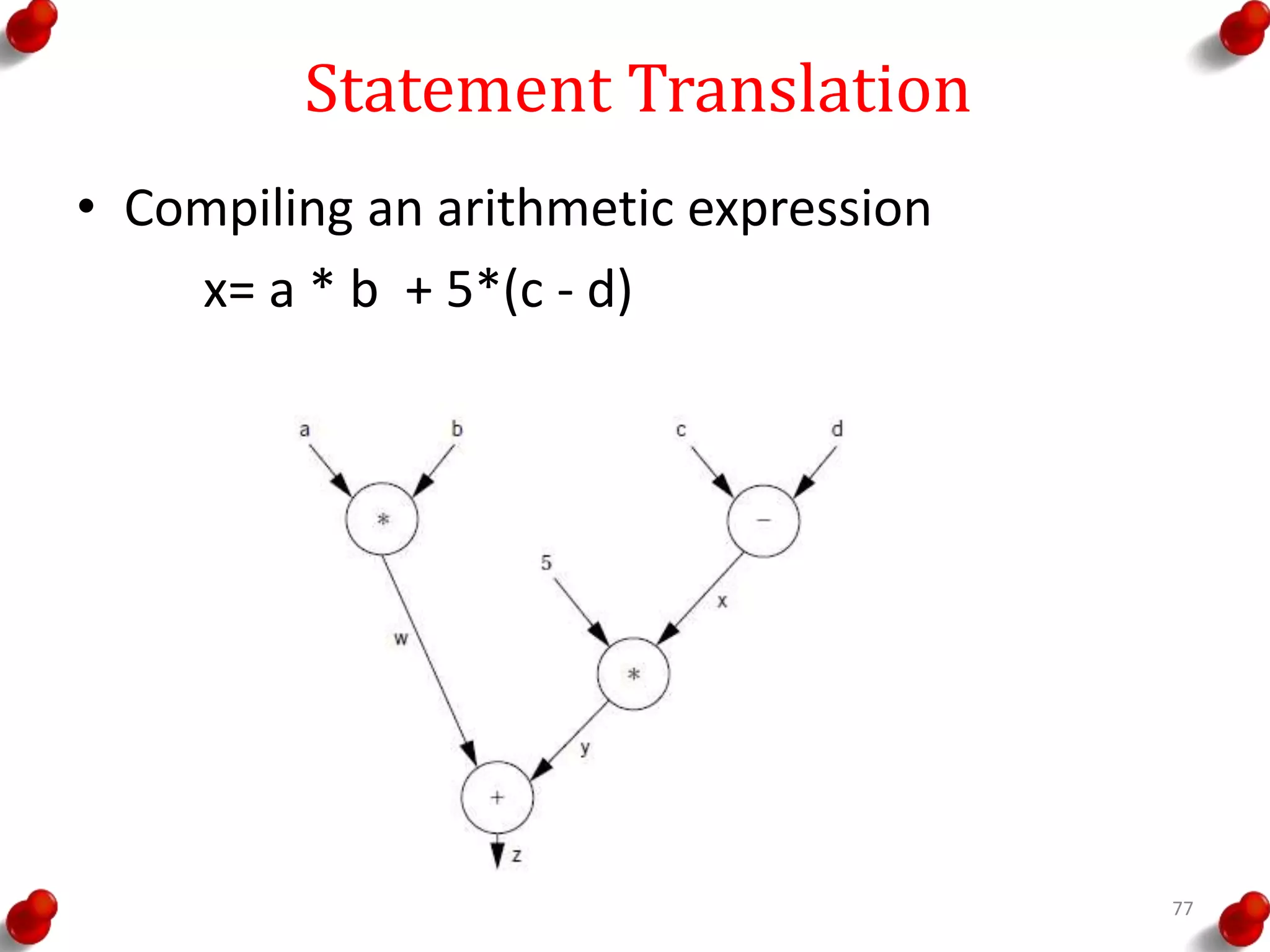 Statement Translation

• Compiling an arithmetic expression

x= a * b + 5*(c - d)

a
b
c
d
*
−
5
x
w
*
y
+
z

77